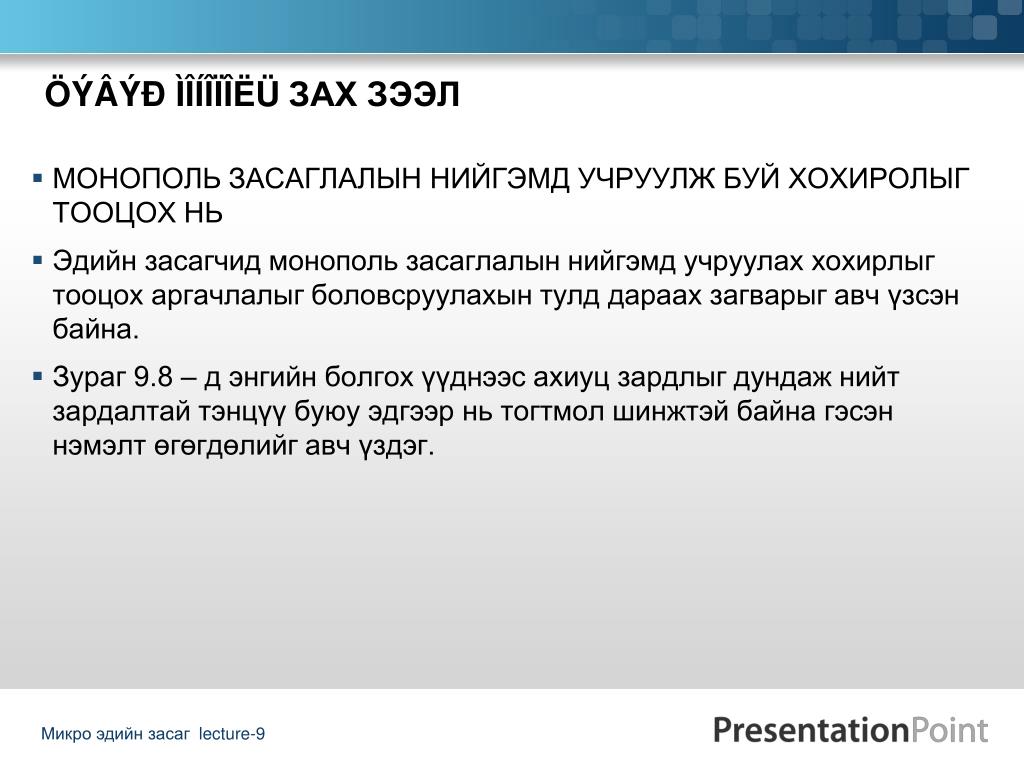 ÖÝÂÝÐ ÌÎÍÎÏÎËÜ ЗАХ ЗЭЭЛ

▪ МОНОПОЛЬ ЗАСАГЛАЛЫН НИЙГЭМД УЧРУУЛЖ БУЙ ХОХИРОЛЫГ ТООЦОХ НЬ

▪ Эдийн засагчид монополь засаглалын нийгэмд учруулах хохирлыг тооцох аргачлалыг боловсруулахын тулд дараах загварыг авч үзсэн байна.

▪ Зураг 9.8 – д энгийн болгох үүднээс ахиуц зардлыг дундаж нийт зардалтай тэнцүү буюу эдгээр нь тогтмол шинжтэй байна гэсэн нэмэлт өгөгдөлийг авч үздэг.

Микро эдийн засаг lecture-9

PresentationPoint